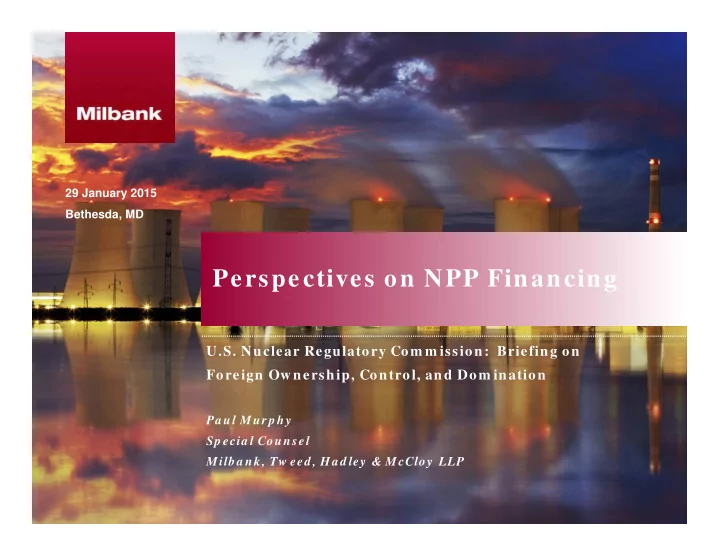 Milbank

29 January 2015
Bethesda, MD

Perspectives on NPP Financing

U.S. Nuclear Regulatory Commission: Briefing on Foreign Ownership, Control, and Domination

Paul Murphy
Special Counsel
Milbank, Tweed, Hadley & McCloy LLP